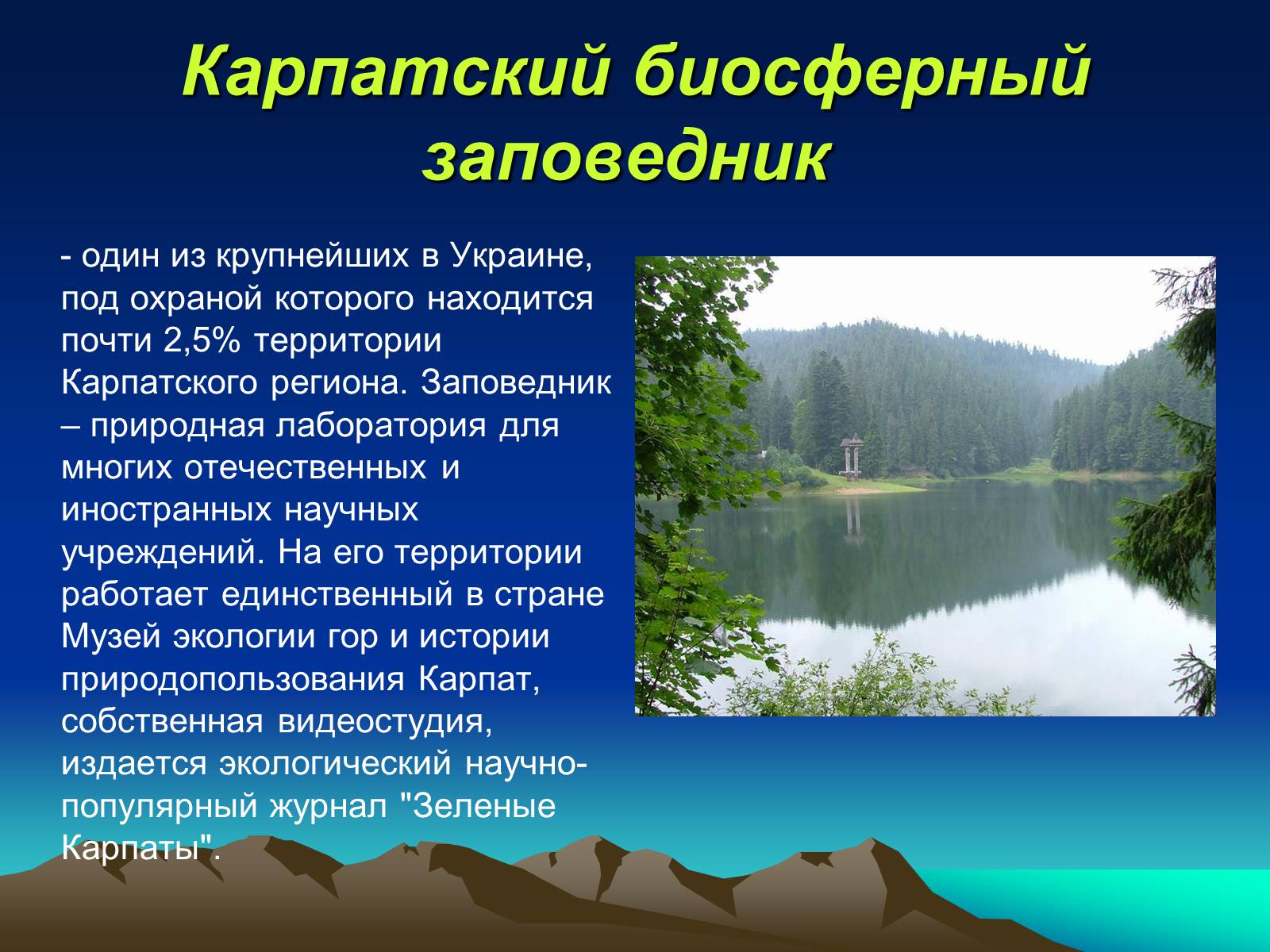 Карпатский биосферный заповедник

- один из крупнейших в Украине, под охраной которого находится почти 2,5% территории Карпатского региона. Заповедник – природная лаборатория для многих отечественных и иностранных научных учреждений. На его территории работает единственный в стране Музей экологии гор и истории природопользования Карпат, собственная видеостудия, издается экологический научно-популярный журнал "Зеленые Карпаты".